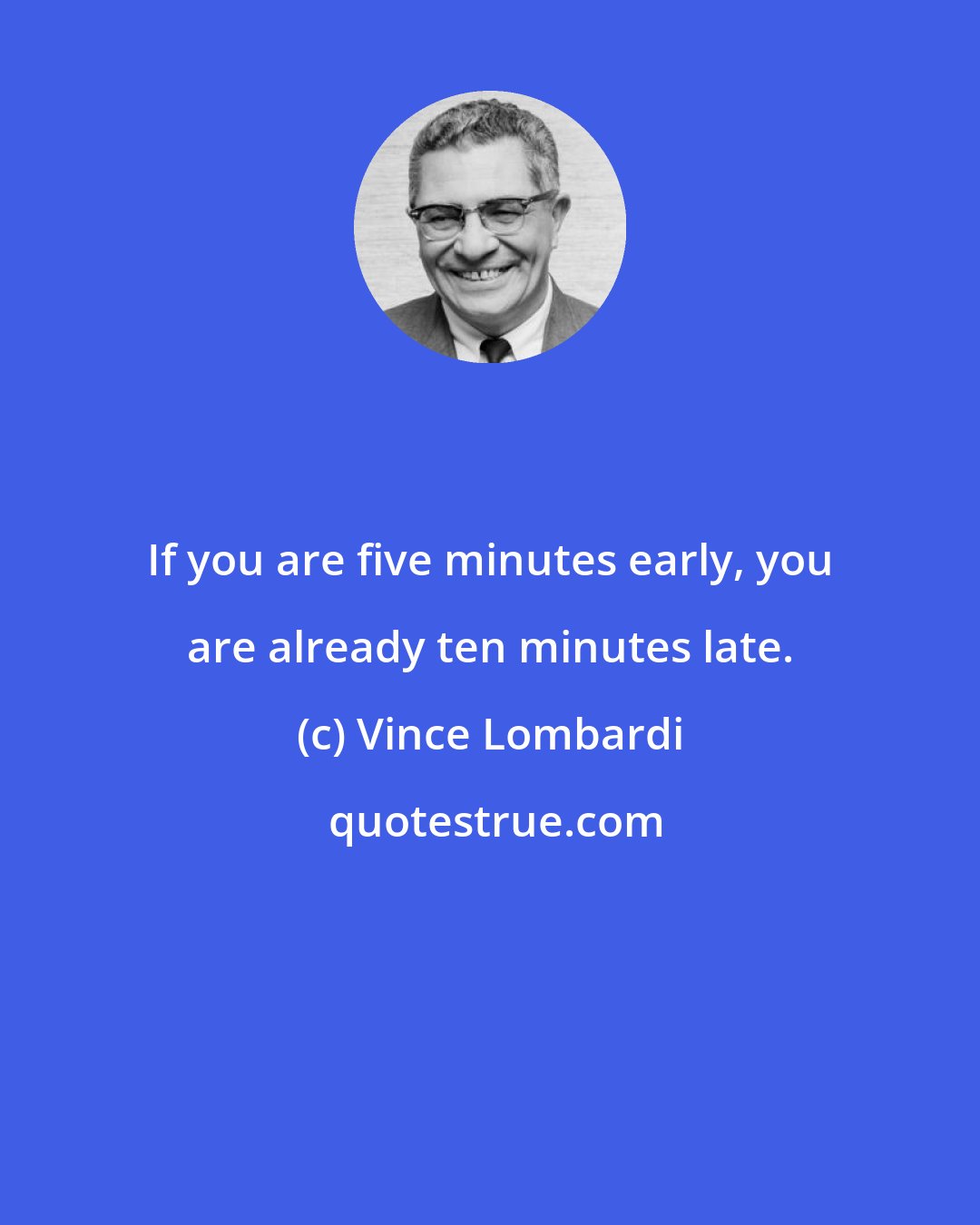 If you are five minutes early, you are already ten minutes late.

(c) Vince Lombardi

quotestrue.com